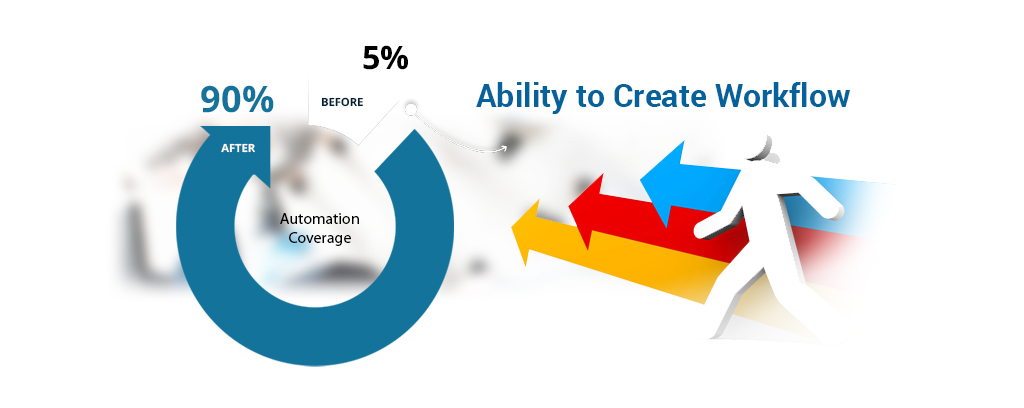 5%

90%

BEFORE

AFTER

Ability to Create Workflow

Automation Coverage